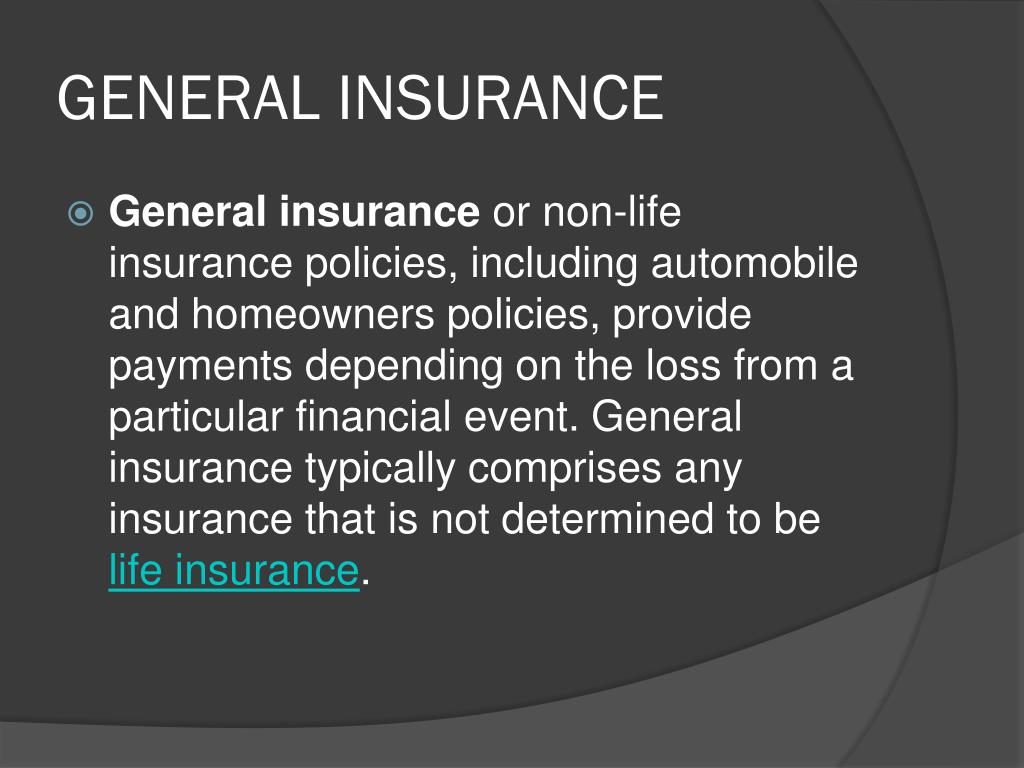 GENERAL INSURANCE

General insurance or non-life insurance policies, including automobile and homeowners policies, provide payments depending on the loss from a particular financial event. General insurance typically comprises any insurance that is not determined to be life insurance.